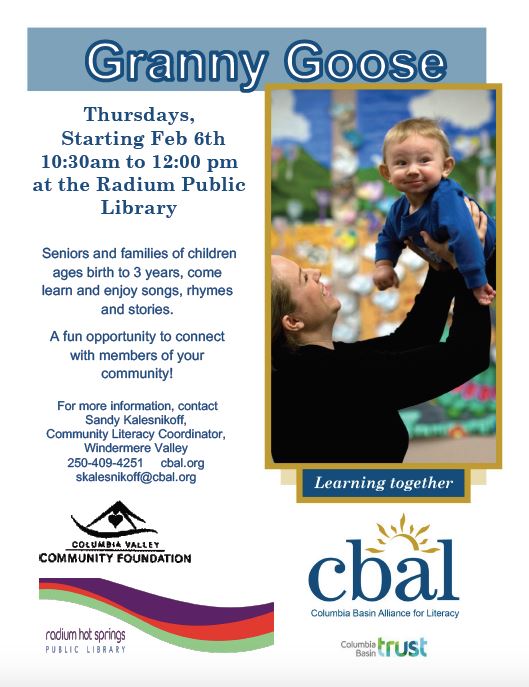 Granny Goose

Thursdays, Starting Feb 6th 10:30am to 12:00 pm at the Radium Public Library

Seniors and families of children ages birth to 3 years, come learn and enjoy songs, rhymes and stories.

A fun opportunity to connect with members of your community!

For more information, contact Sandy Kalesnikoff, Community Literacy Coordinator, Windermere Valley
250-409-4251 cbal.org
skalesnikoff@cbal.org

Learning together

COLUMBIA VALLEY
COMMUNITY FOUNDATION

radium hot springs
PUBLIC LIBRARY

cbal
Columbia Basin Alliance for Literacy

Columbia Basin trust